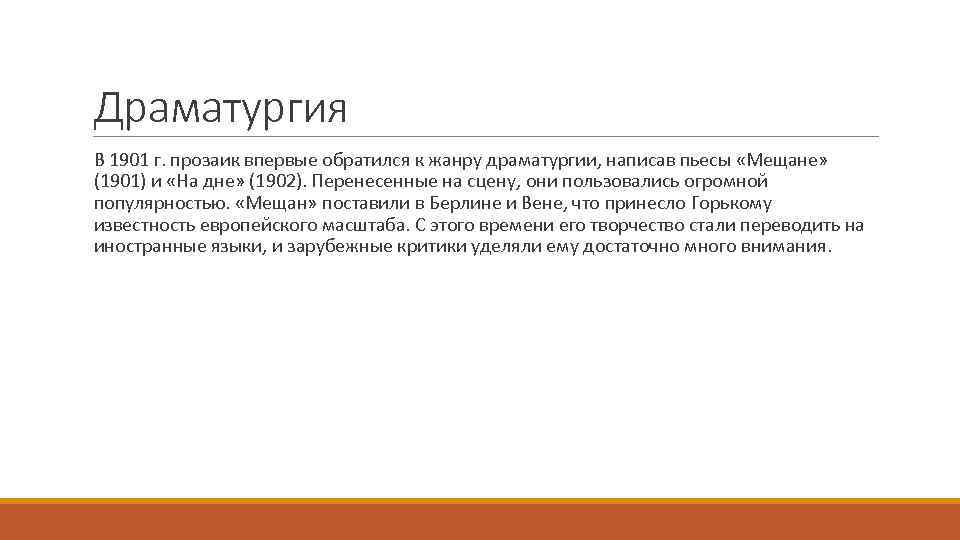 Драматургия

В 1901 г. прозаик впервые обратился к жанру драматургии, написав пьесы «Мещане» (1901) и «На дне» (1902). Перенесенные на сцену, они пользовались огромной популярностью. «Мещан» поставили в Берлине и Вене, что принесло Горькому известность европейского масштаба. С этого времени его творчество стали переводить на иностранные языки, и зарубежные критики уделяли ему достаточно много внимания.